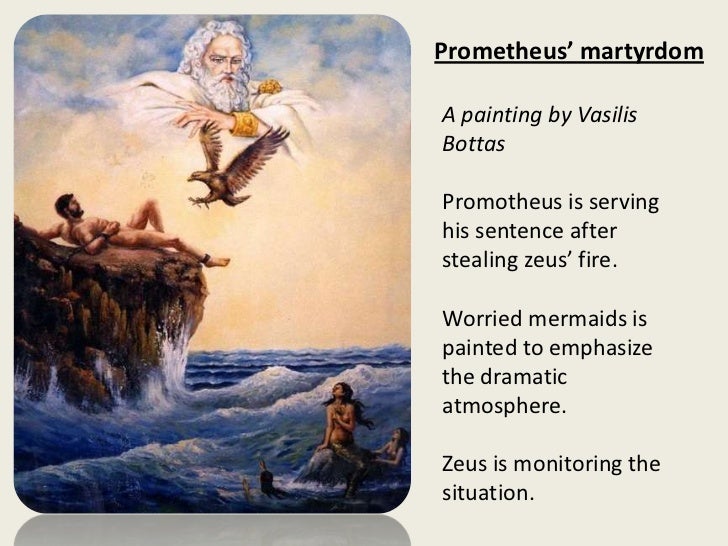 Prometheus' martyrdom

A painting by Vasilis Bottas

Promotheus is serving his sentence after stealing zeus' fire.

Worried mermaids is painted to emphasize the dramatic atmosphere.

Zeus is monitoring the situation.